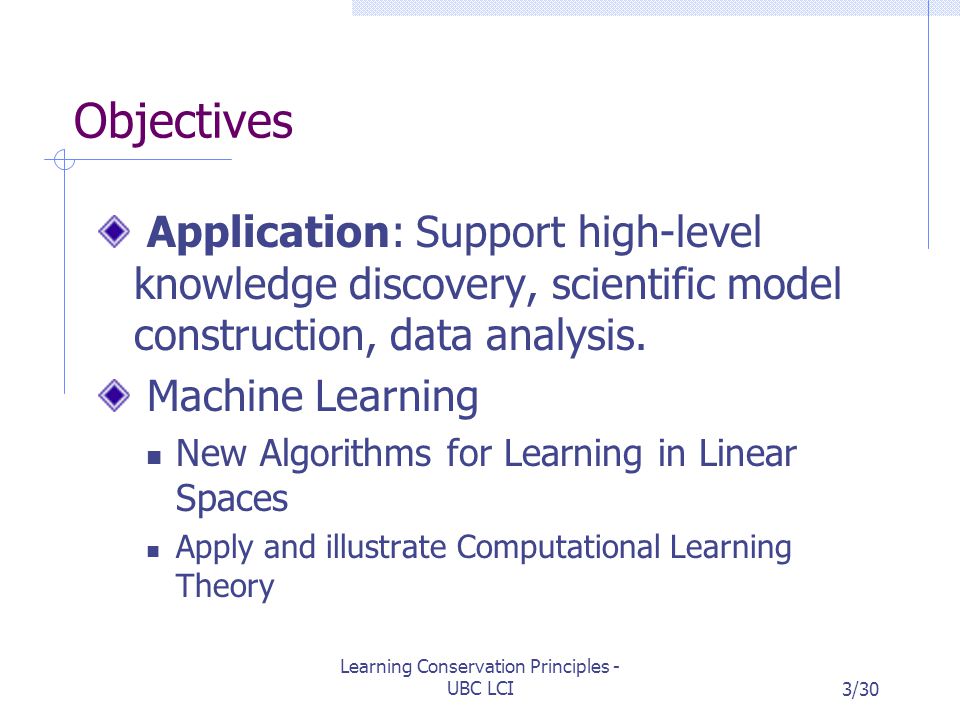 Objectives

Application: Support high-level knowledge discovery, scientific model construction, data analysis.

Machine Learning

New Algorithms for Learning in Linear Spaces

Apply and illustrate Computational Learning Theory

Learning Conservation Principles - UBC LCI

3/30